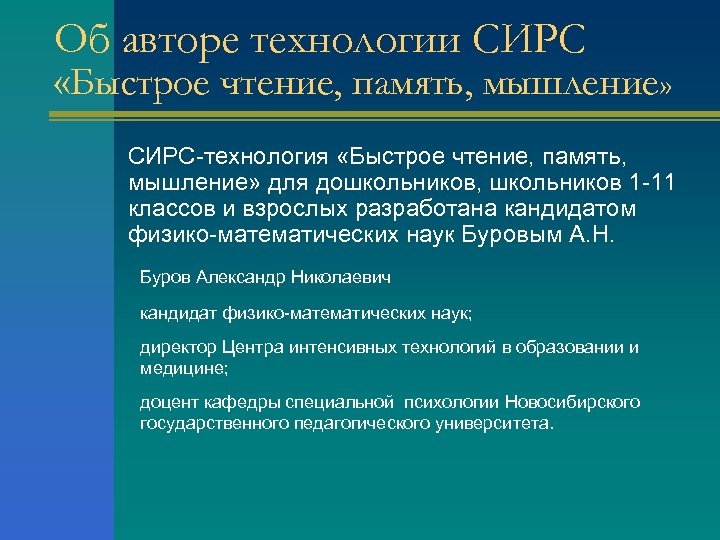 Об авторе технологии СИРС «Быстрое чтение, память, мышление»

СИРС-технология «Быстрое чтение, память, мышление» для дошкольников, школьников 1-11 классов и взрослых разработана кандидатом физико-математических наук Буровым А.Н.

Буров Александр Николаевич

кандидат физико-математических наук;

директор Центра интенсивных технологий в образовании и медицине;

доцент кафедры специальной психологии Новосибирского государственного педагогического университета.